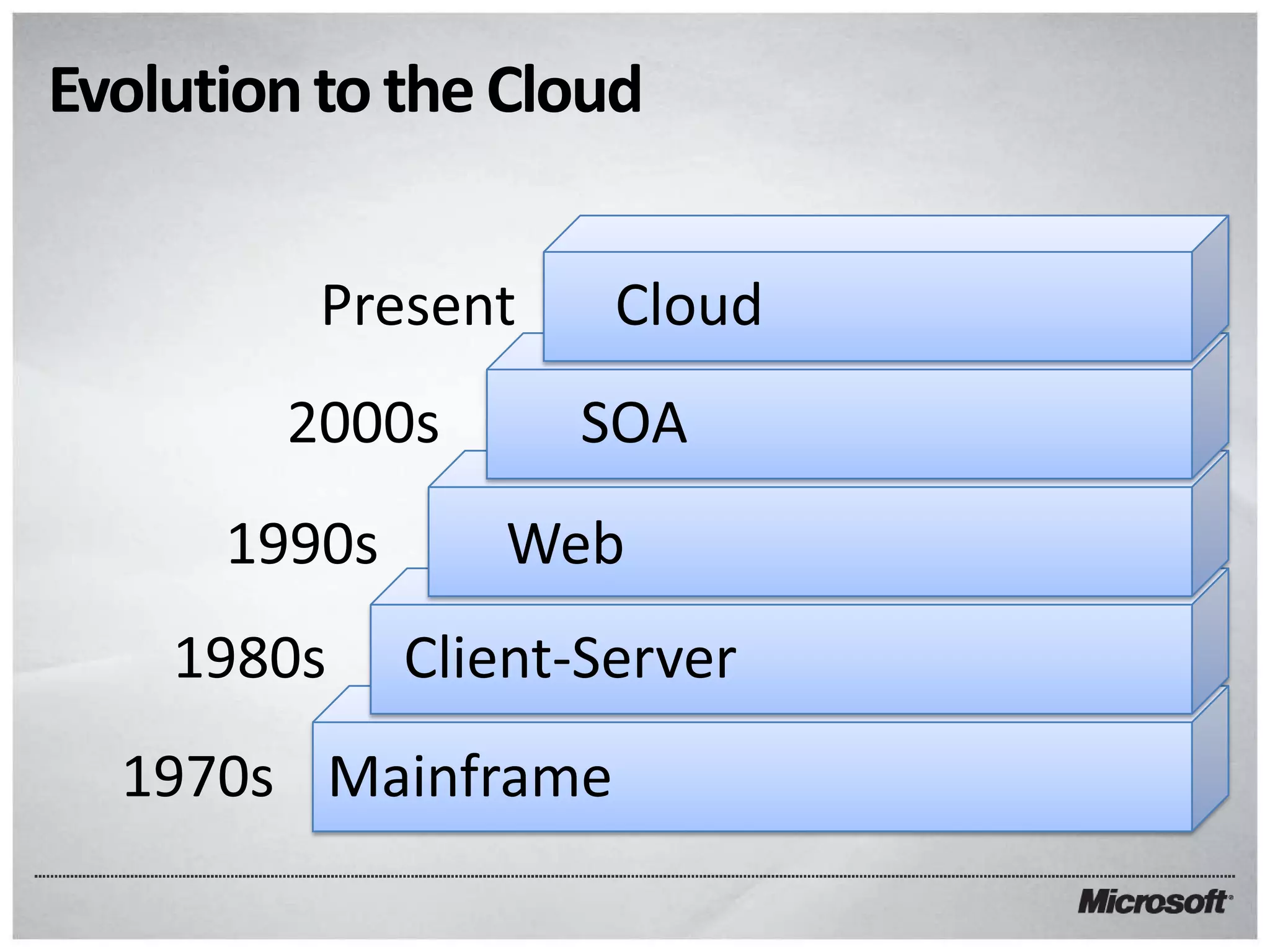 Evolution to the Cloud

Present Cloud

2000s SOA

1990s Web

1980s Client-Server

1970s Mainframe

Microsoft